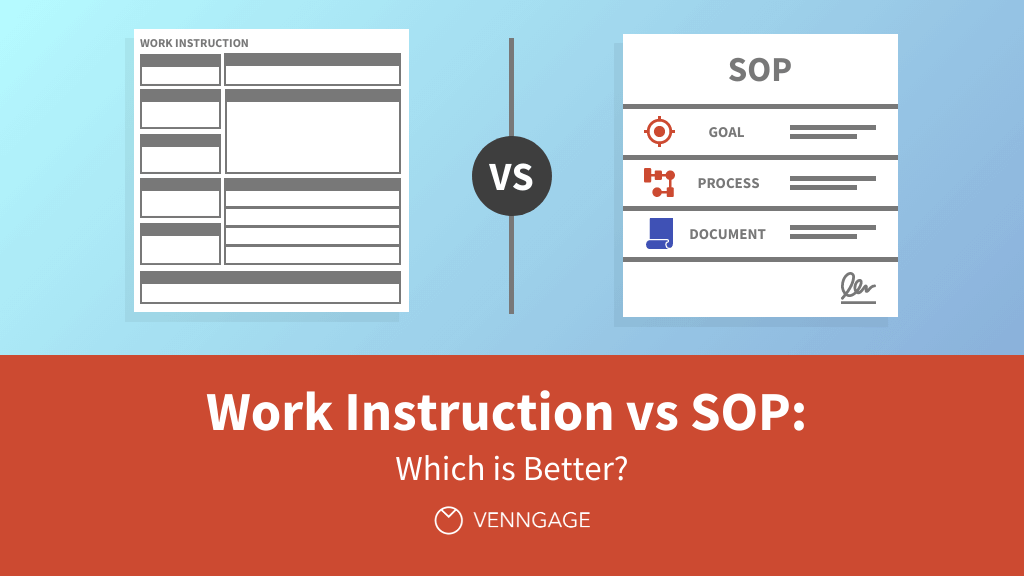 WORK INSTRUCTION

VS

SOP

GOAL

PROCESS

DOCUMENT

Work Instruction vs SOP:

Which is Better?

VENNGAGE